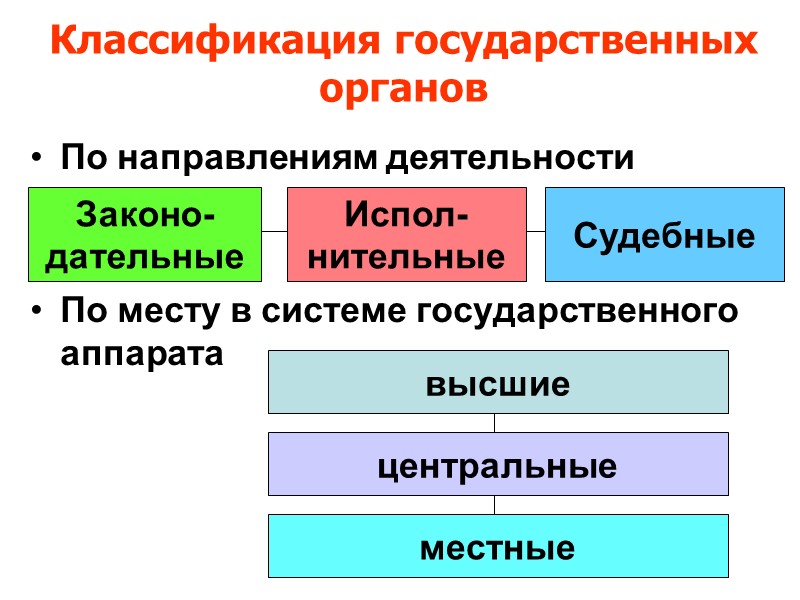 Классификация государственных органов

• По направлениям деятельности

Законодательные

Исполнительные

Судебные

• По месту в системе государственного аппарата

высшие

центральные

местные